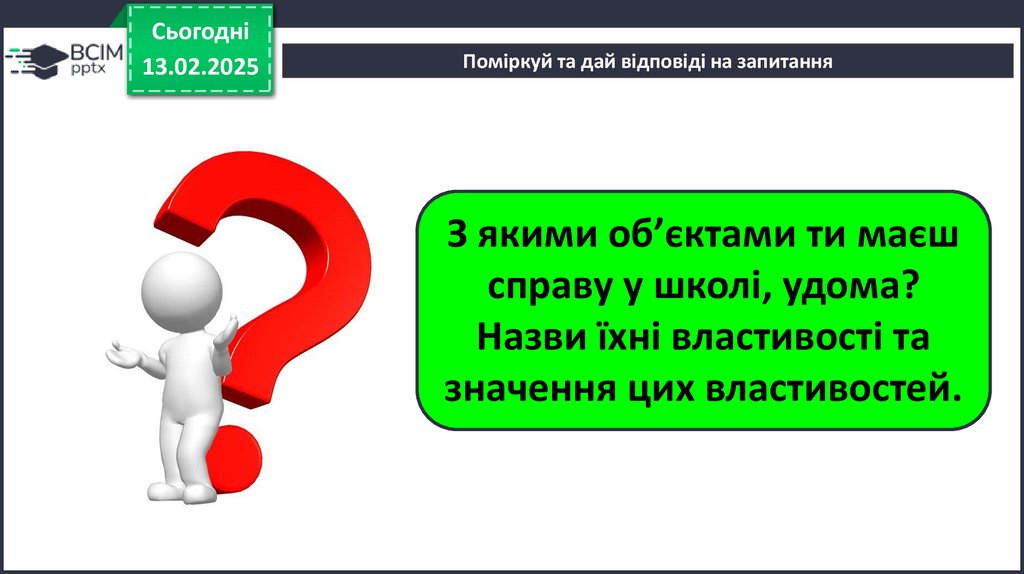 ВСІМ pptx

Сьогодні 13.02.2025

Поміркуй та дай відповіді на запитання

З якими об’єктами ти маєш справу у школі, удома? Назви їхні властивості та значення цих властивостей.